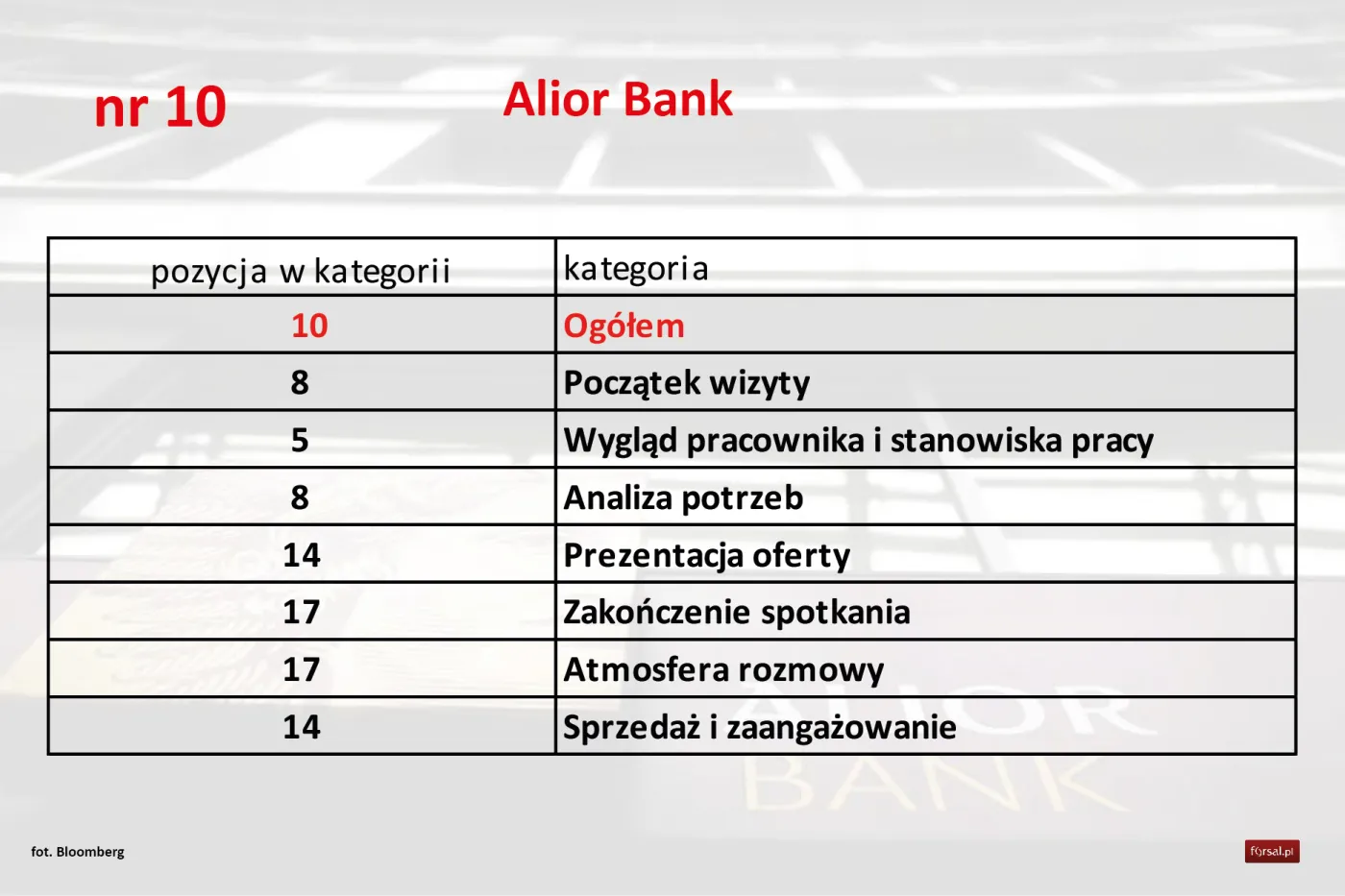 nr 10

Alior Bank

| pozycja w kategorii | kategoria |
|---|---|
| 10 | Ogółem |
| 8 | Początek wizyty |
| 5 | Wygląd pracownika i stanowiska pracy |
| 8 | Analiza potrzeb |
| 14 | Prezentacja oferty |
| 17 | Zakończenie spotkania |
| 17 | Atmosfera rozmowy |
| 14 | Sprzedaż i zaangażowanie |

ALIOR BANK

fot. Bloomberg

forsal.pl